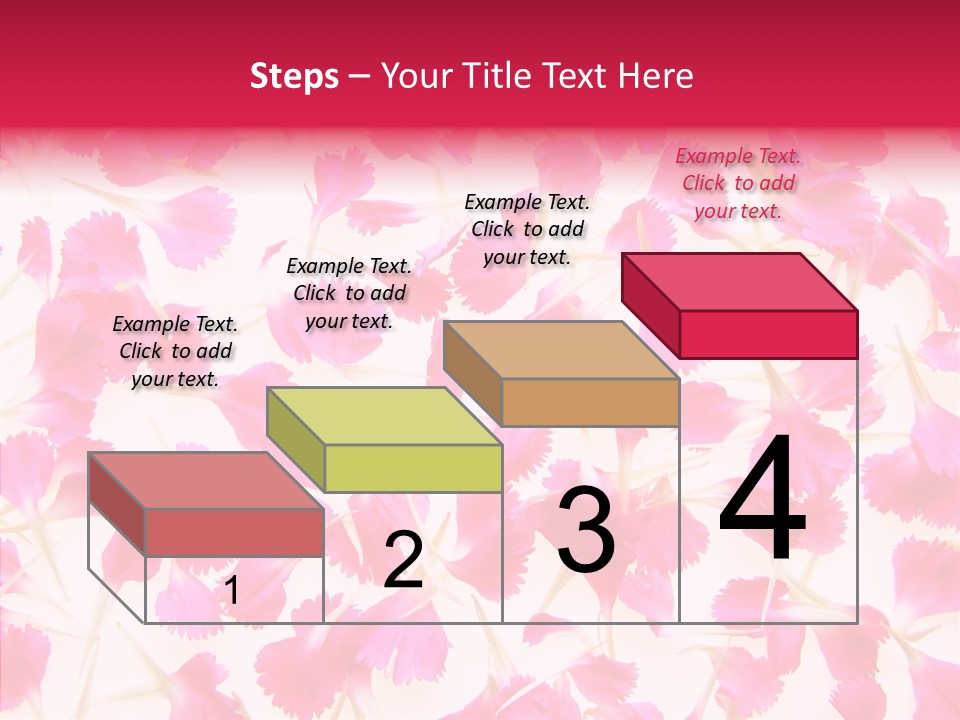 Steps – Your Title Text Here

Example Text. Click to add your text.

Example Text. Click to add your text.

Example Text. Click to add your text.

Example Text. Click to add your text.

1

2

3

4